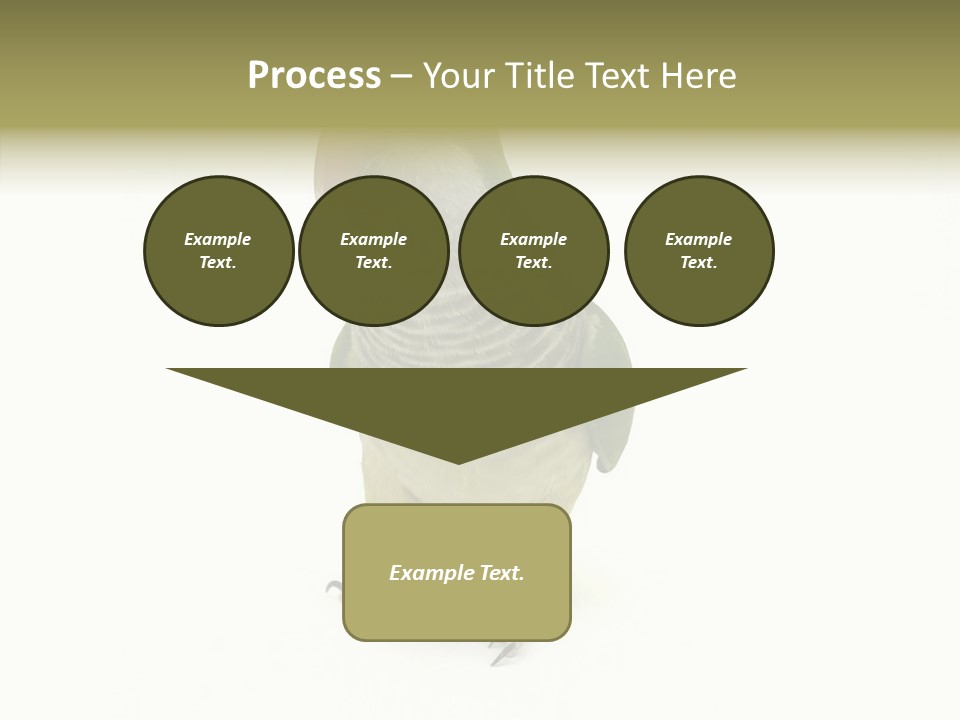 Process – Your Title Text Here

Example Text.

Example Text.

Example Text.

Example Text.

Example Text.